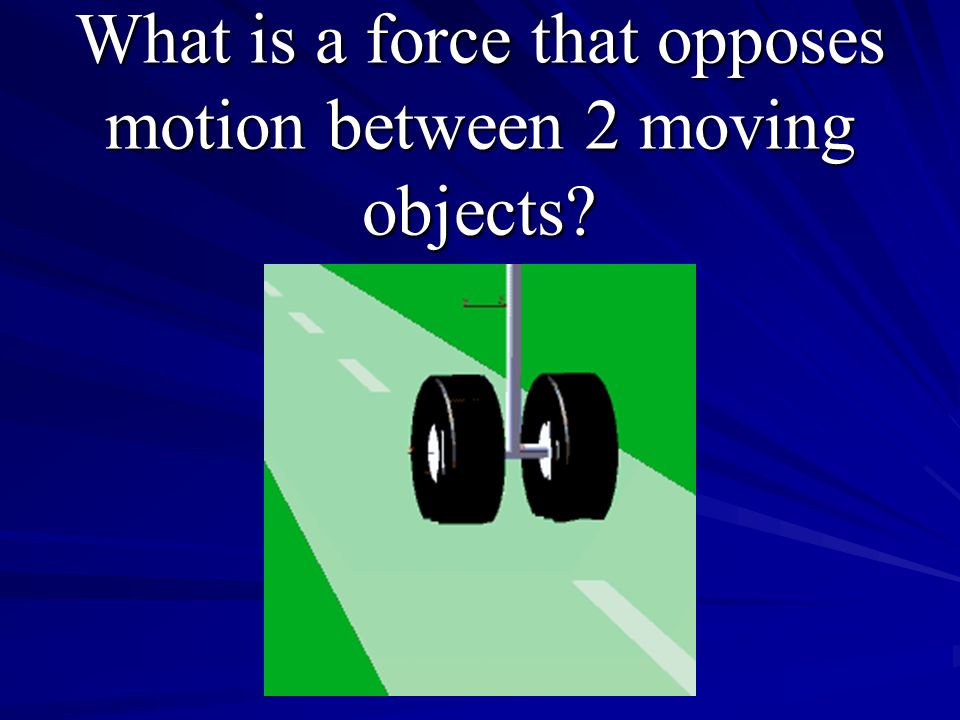 What is a force that opposes motion between 2 moving objects?